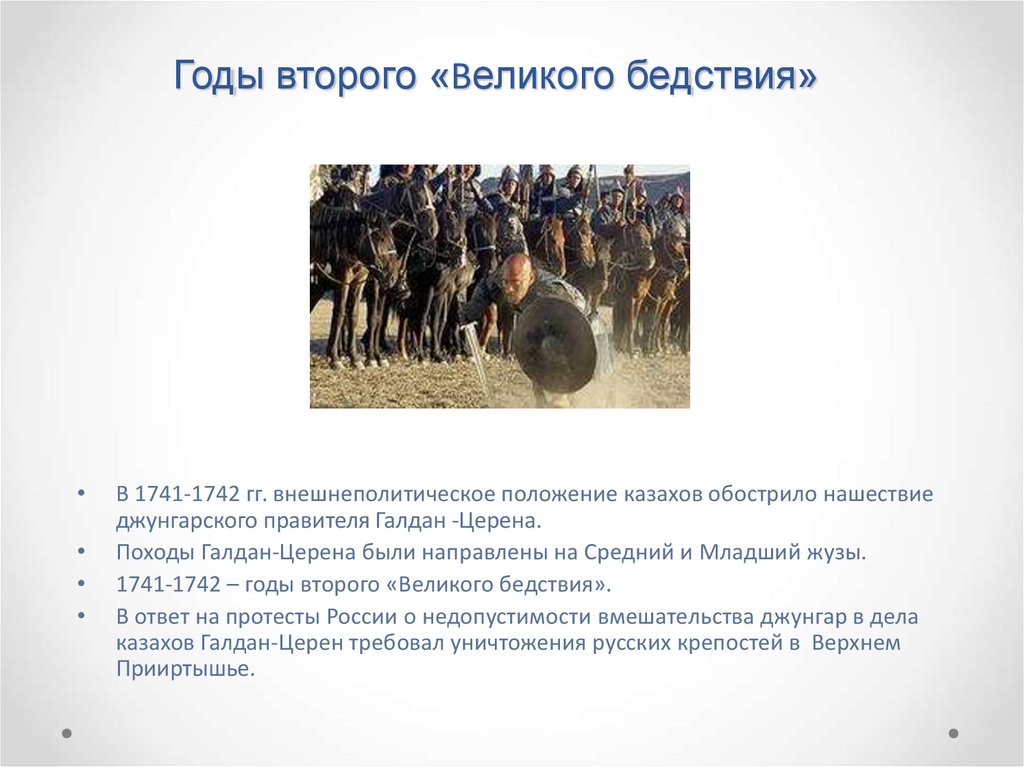 Годы второго «Великого бедствия»

• В 1741-1742 гг. внешнеполитическое положение казахов обострило нашествие джунгарского правителя Галдан -Церена.
• Походы Галдан-Церена были направлены на Средний и Младший жузы.
• 1741-1742 – годы второго «Великого бедствия».
• В ответ на протесты России о недопустимости вмешательства джунгар в дела казахов Галдан-Церен требовал уничтожения русских крепостей в Верхнем Прииртышье.